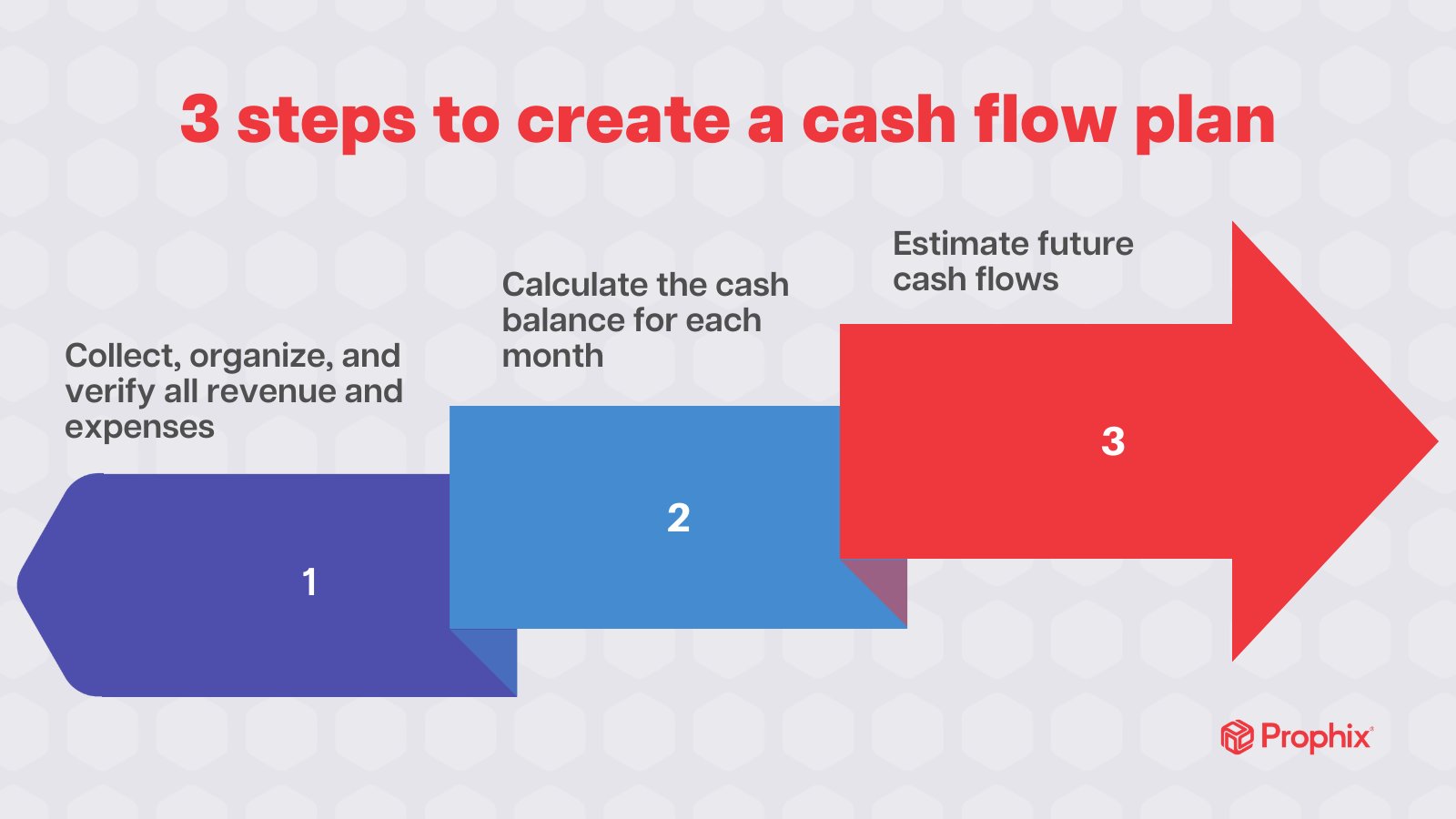 3 steps to create a cash flow plan

Collect, organize, and verify all revenue and expenses

1

Calculate the cash balance for each month

2

Estimate future cash flows

3

Prophix